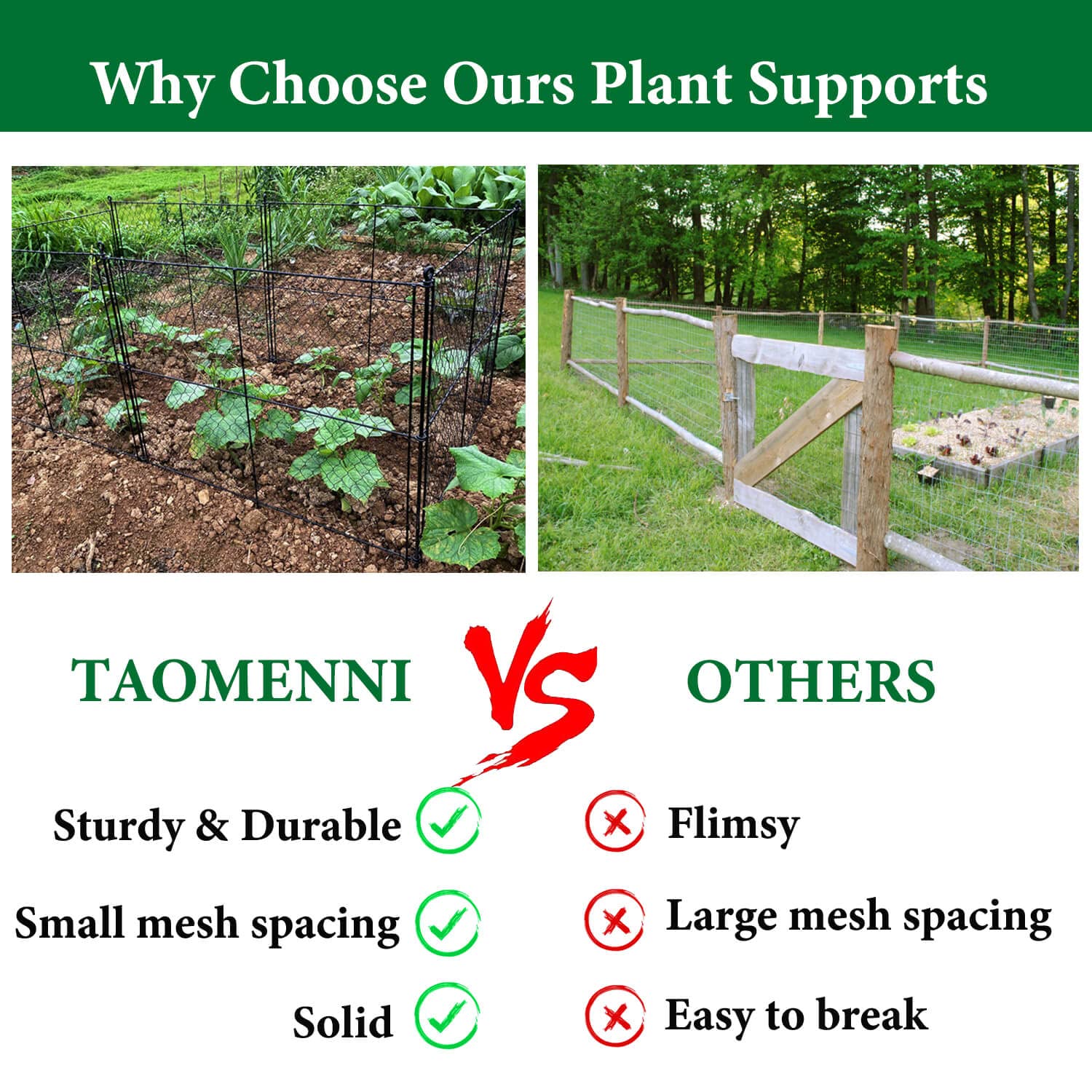 Why Choose Ours Plant Supports

TAOMENNI VS OTHERS

Sturdy & Durable

Small mesh spacing

Solid

Flimsy

Large mesh spacing

Easy to break